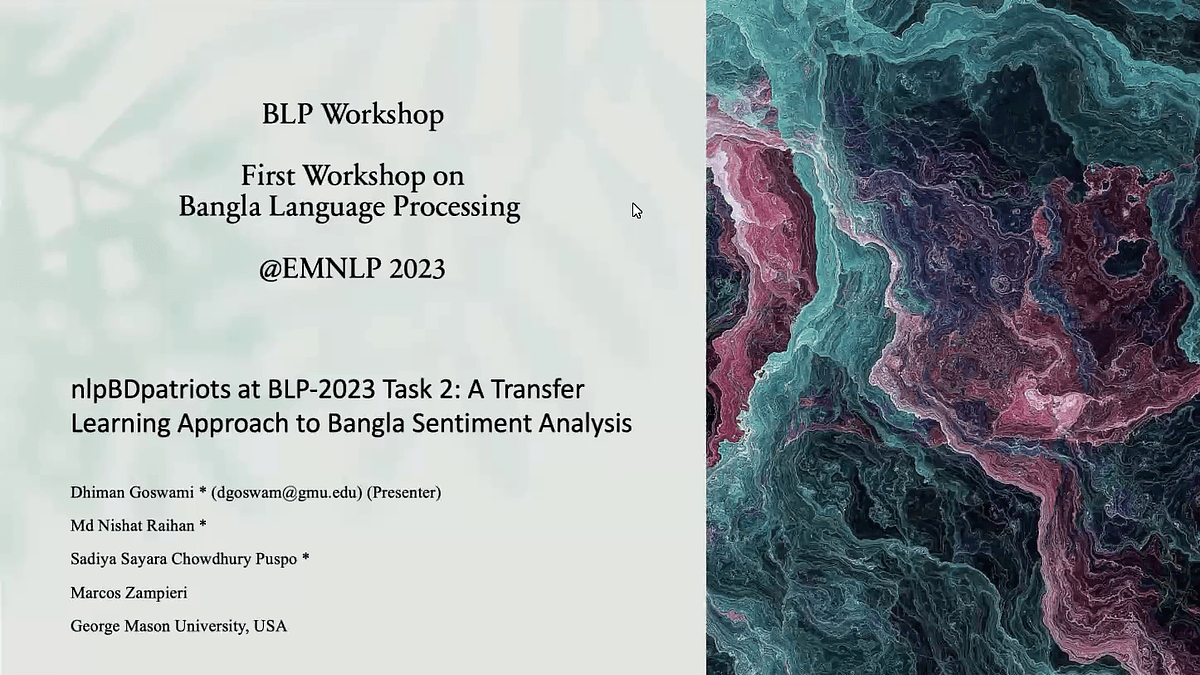 BLP Workshop

First Workshop on
Bangla Language Processing

@EMNLP 2023

nlpBDpatriots at BLP-2023 Task 2: A Transfer Learning Approach to Bangla Sentiment Analysis

Dhiman Goswami * (dgoswam@gmu.edu) (Presenter)

Md Nishat Raihan *

Sadiya Sayara Chowdhury Puspo *

Marcos Zampieri

George Mason University, USA